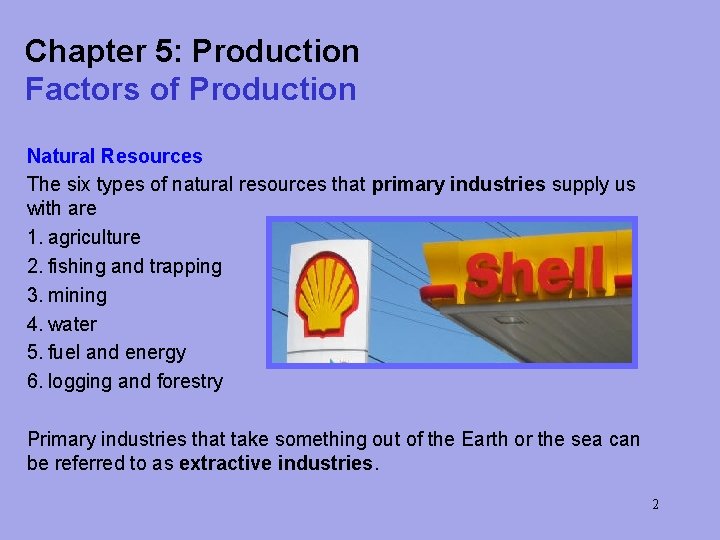 Chapter 5: Production
Factors of Production

Natural Resources
The six types of natural resources that primary industries supply us with are
1. agriculture
2. fishing and trapping
3. mining
4. water
5. fuel and energy
6. logging and forestry

Shell

Primary industries that take something out of the Earth or the sea can be referred to as extractive industries.

2